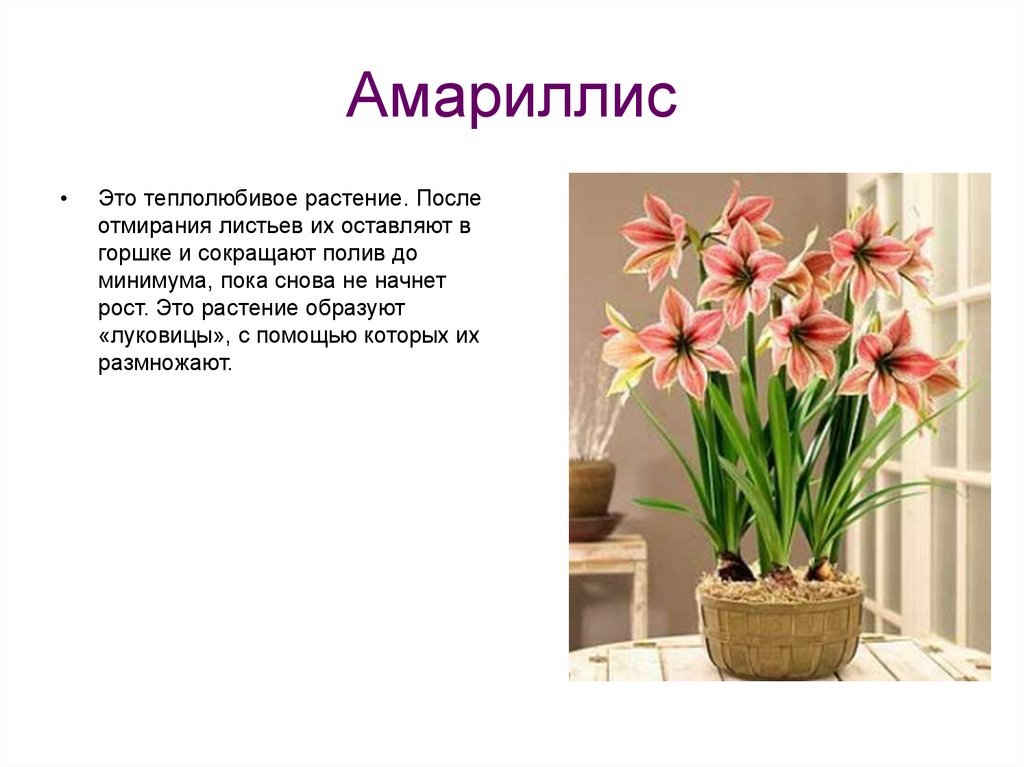 Амариллис

• Это теплолюбивое растение. После отмирания листьев их оставляют в горшке и сокращают полив до минимума, пока снова не начнет рост. Это растение образуют «луковицы», с помощью которых их размножают.